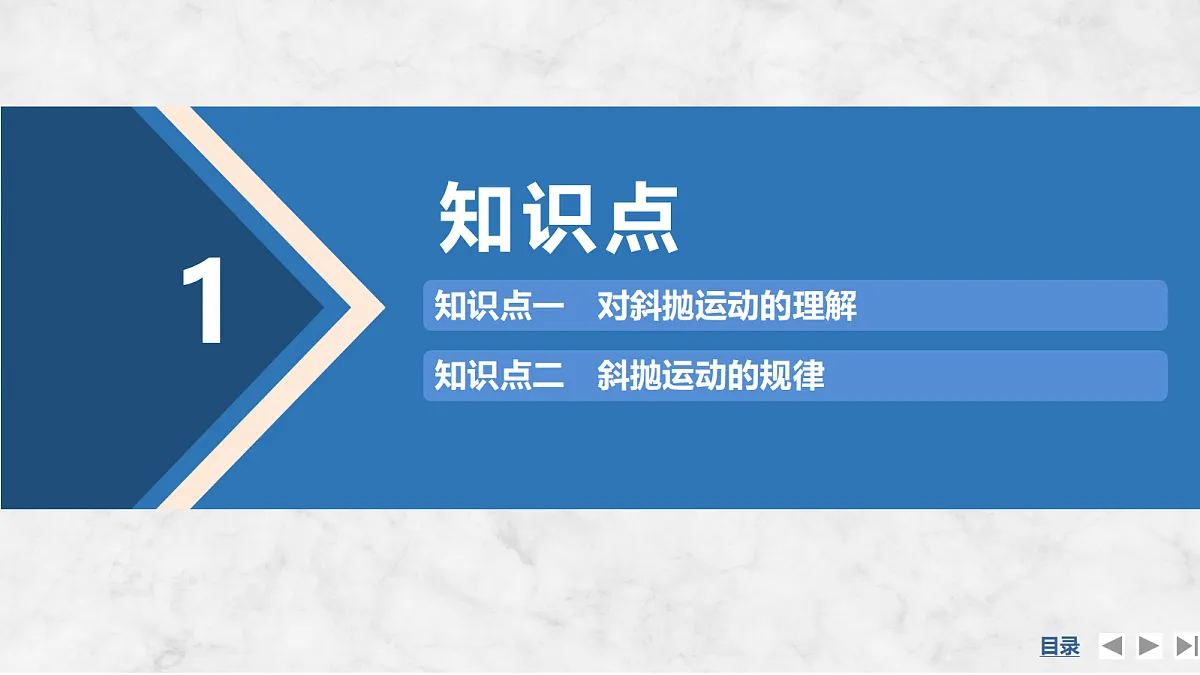 1

知识点

知识点一　对斜抛运动的理解

知识点二　斜抛运动的规律

目录